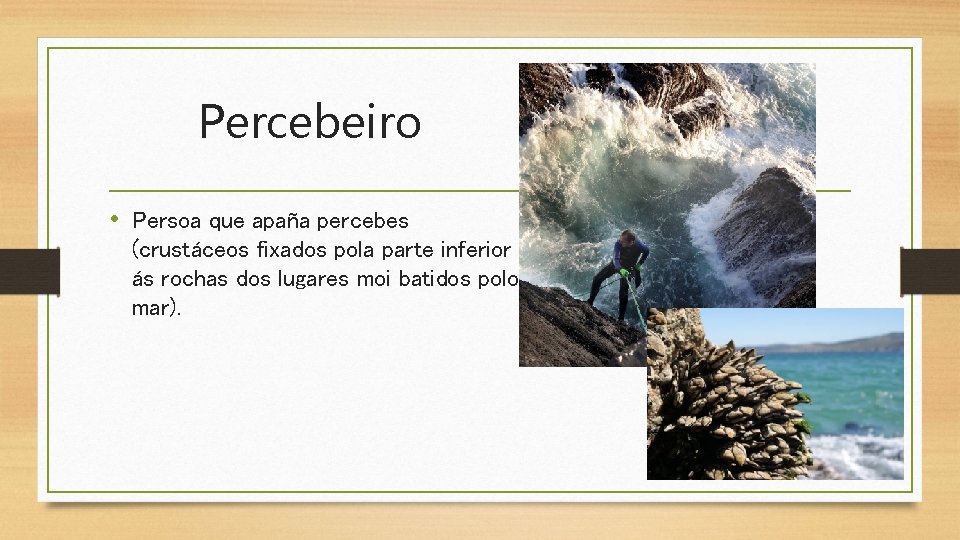 Percebeiro

• Persoa que apaña percebes (crustáceos fixados pola parte inferior ás rochas dos lugares moi batidos polo mar).